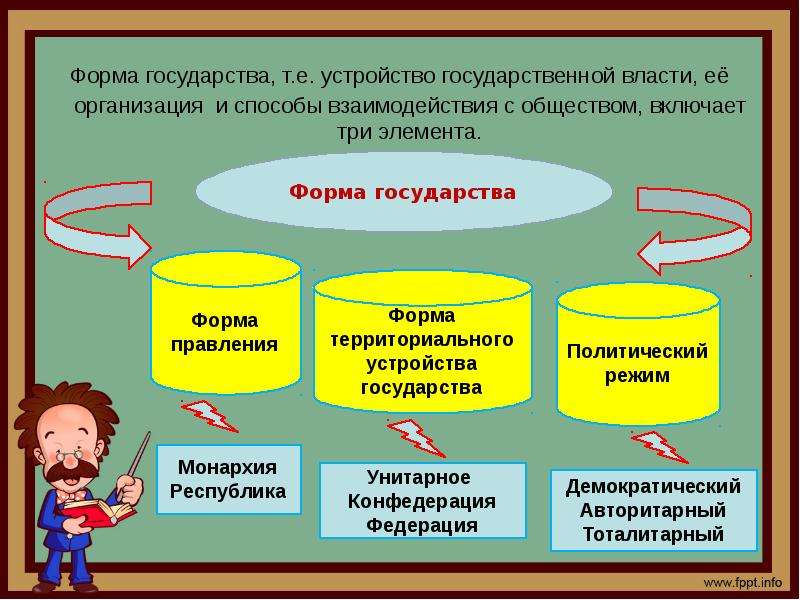 Форма государства, т.е. устройство государственной власти, её организация и способы взаимодействия с обществом, включает три элемента.

Форма государства

Форма правления

Форма территориального устройства государства

Политический режим

Монархия
Республика

Унитарное
Конфедерация
Федерация

Демократический
Авторитарный
Тоталитарный

www.fppt.info